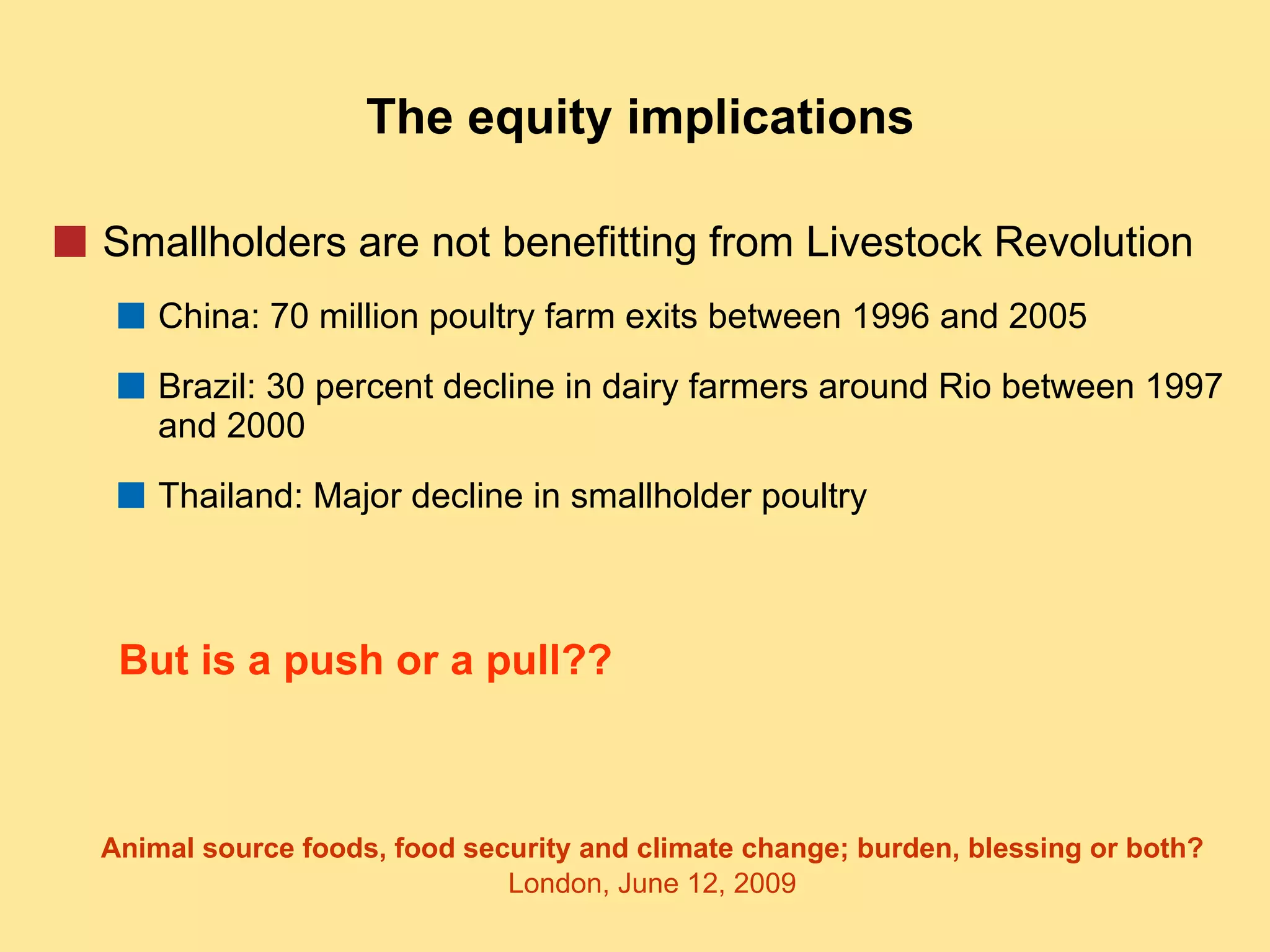 The equity implications

Smallholders are not benefitting from Livestock Revolution

China: 70 million poultry farm exits between 1996 and 2005

Brazil: 30 percent decline in dairy farmers around Rio between 1997 and 2000

Thailand: Major decline in smallholder poultry

But is a push or a pull??

Animal source foods, food security and climate change; burden, blessing or both?
London, June 12, 2009